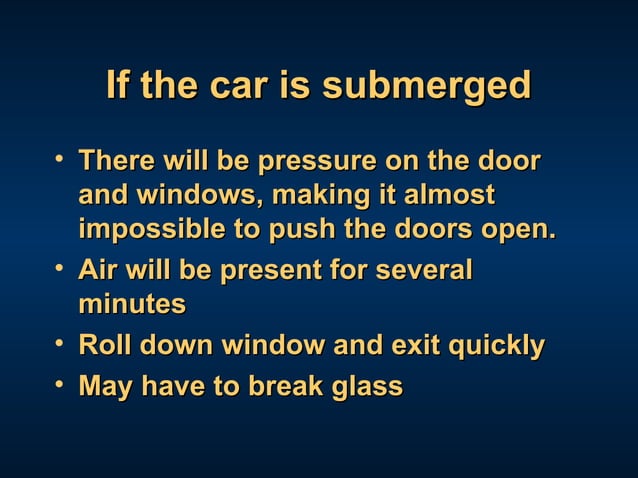 If the car is submerged

• There will be pressure on the door and windows, making it almost impossible to push the doors open.
• Air will be present for several minutes
• Roll down window and exit quickly
• May have to break glass